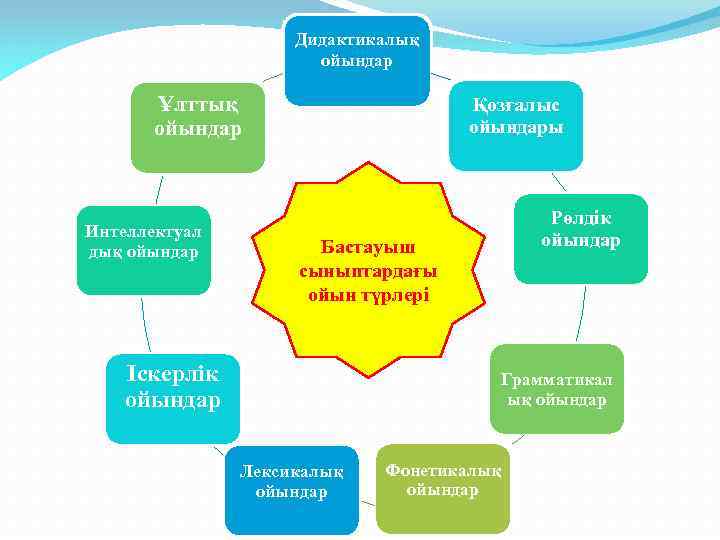 Бастауыш сыныптардағы ойын түрлері

Дидактикалық ойындар

Қозғалыс ойындары

Рөлдік ойындар

Грамматикалық ойындар

Фонетикалық ойындар

Лексикалық ойындар

Іскерлік ойындар

Интеллектуалдық ойындар

Ұлттық ойындар